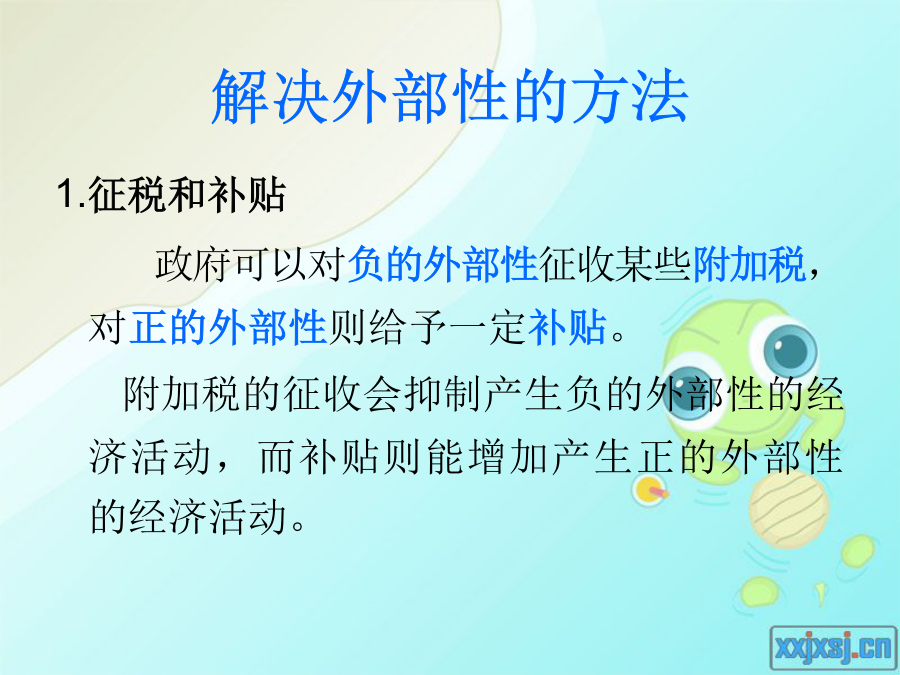 解决外部性的方法

1.征税和补贴

政府可以对负的外部性征收某些附加税，对正的外部性则给予一定补贴。

附加税的征收会抑制产生负的外部性的经济活动，而补贴则能增加产生正的外部性的经济活动。

xxjxsj.cn